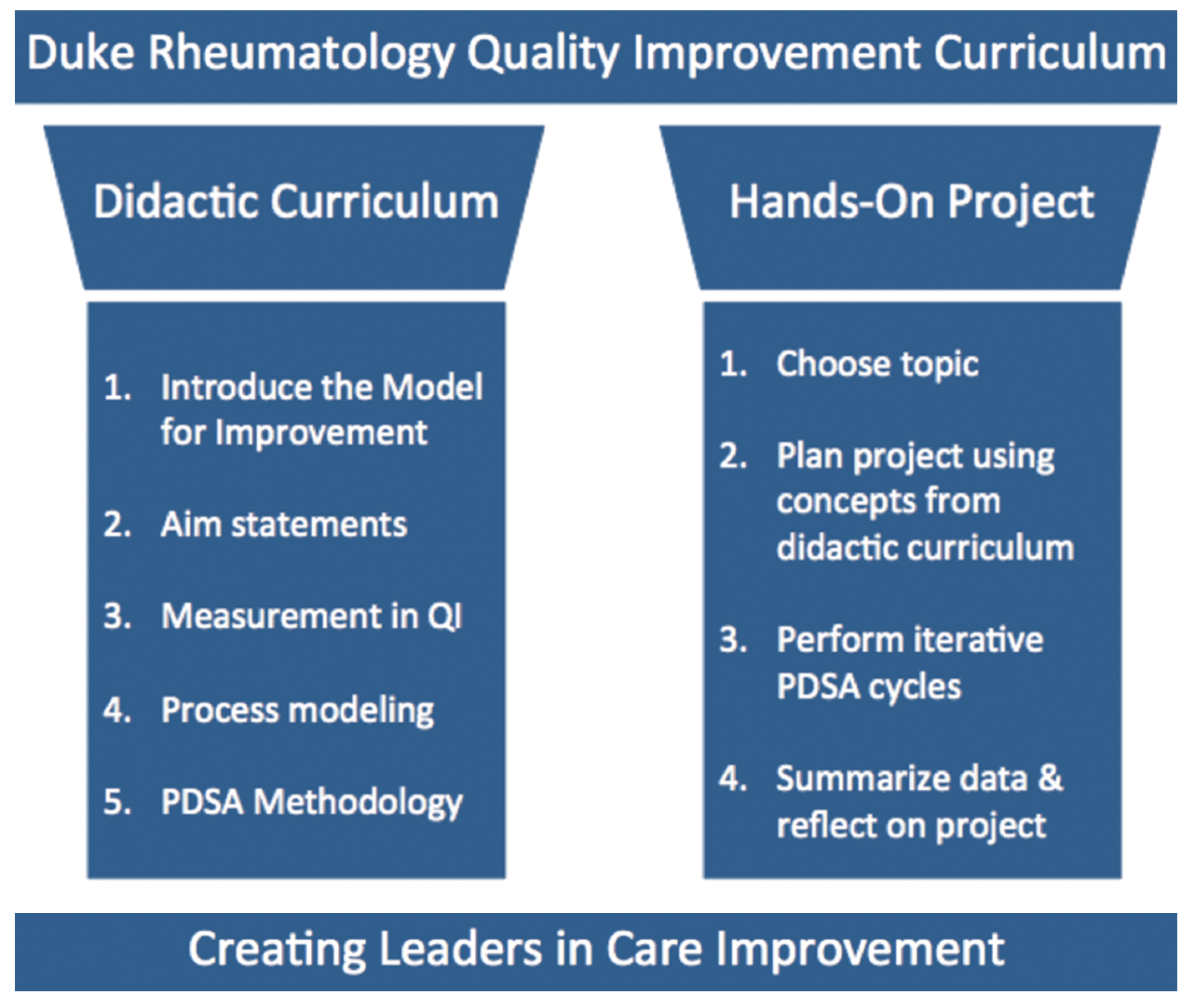 Duke Rheumatology Quality Improvement Curriculum

Didactic Curriculum

1. Introduce the Model for Improvement
2. Aim statements
3. Measurement in QI
4. Process modeling
5. PDSA Methodology

Hands-On Project

1. Choose topic
2. Plan project using concepts from didactic curriculum
3. Perform iterative PDSA cycles
4. Summarize data & reflect on project

Creating Leaders in Care Improvement